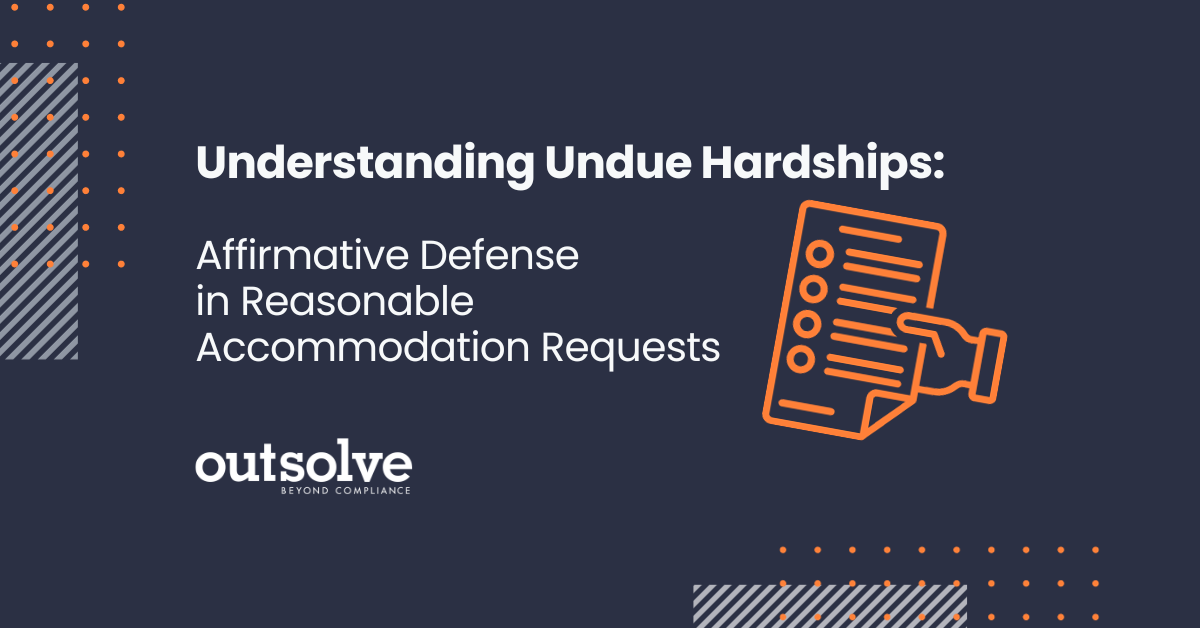 Understanding Undue Hardships:

Affirmative Defense in Reasonable Accommodation Requests

outsolve
BEYOND COMPLIANCE